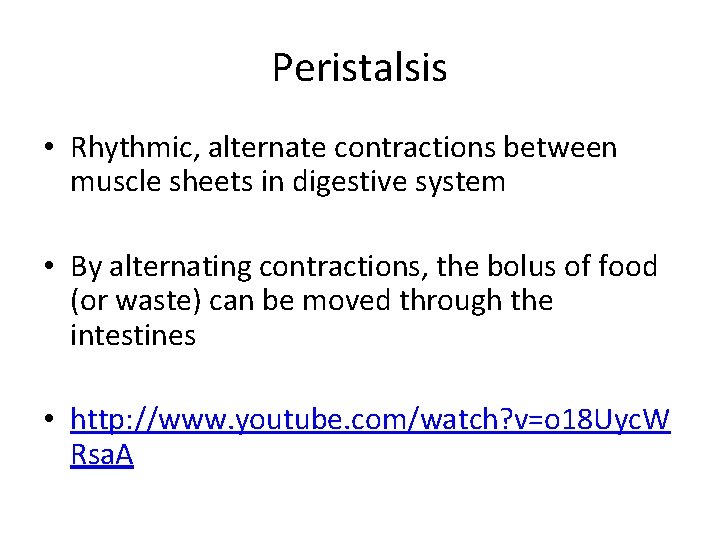 Peristalsis

• Rhythmic, alternate contractions between muscle sheets in digestive system

• By alternating contractions, the bolus of food (or waste) can be moved through the intestines

• http://www.youtube.com/watch?v=o18UycWRsaA